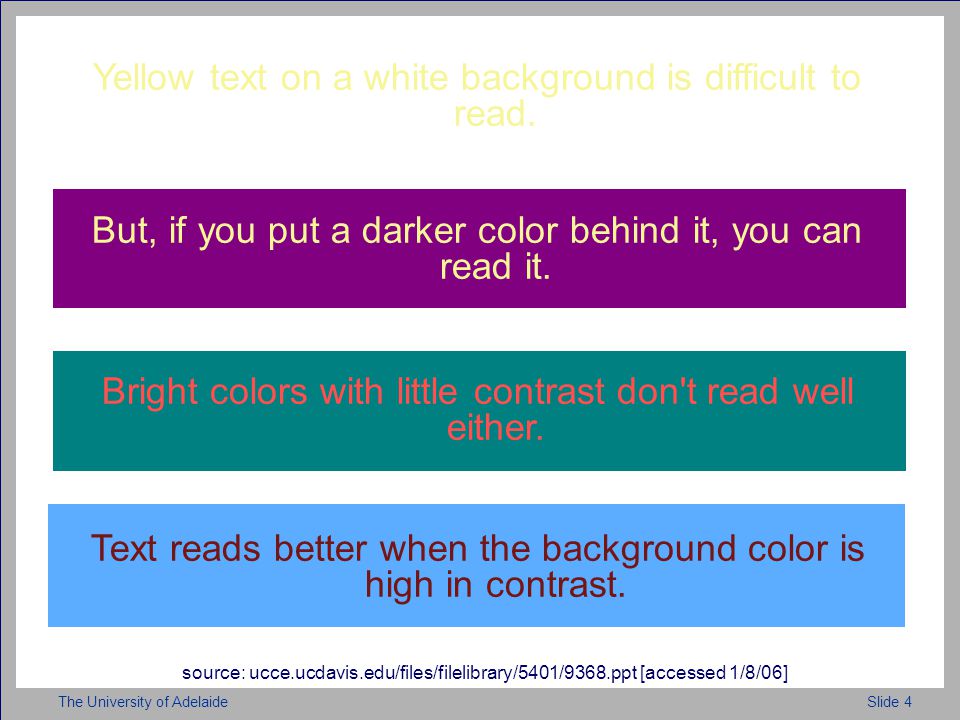 Yellow text on a white background is difficult to read.

But, if you put a darker color behind it, you can read it.

Bright colors with little contrast don't read well either.

Text reads better when the background color is high in contrast.

source: ucce.ucdavis.edu/files/filelibrary/5401/9368.ppt [accessed 1/8/06]

The University of Adelaide

Slide 4